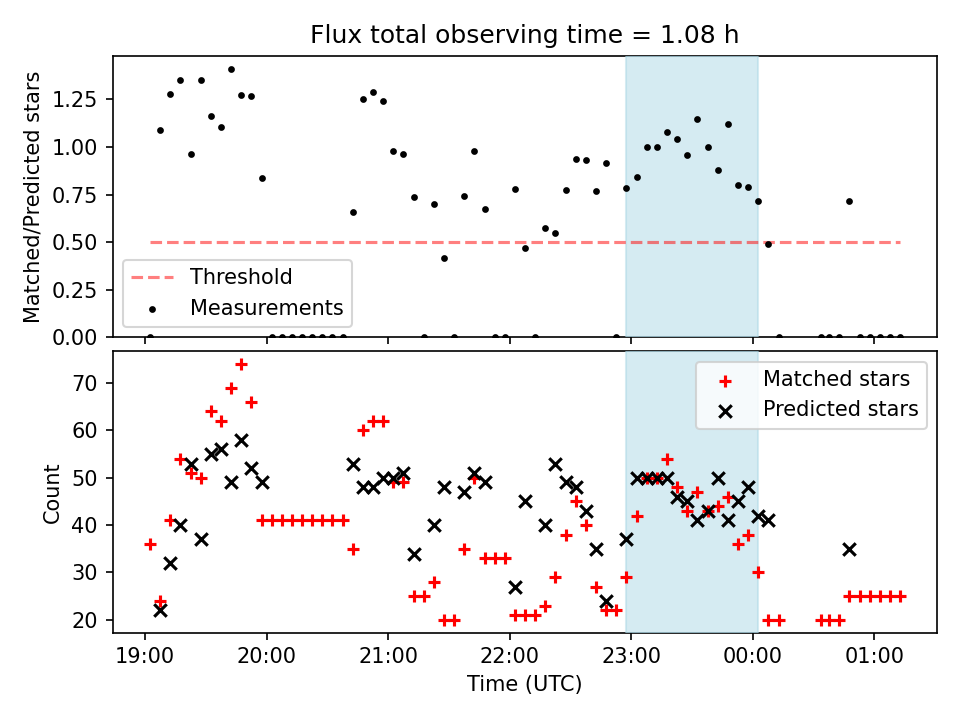 Flux total observing time = 1.08 h

Matched/Predicted stars

1.25
1.00
0.75
0.50
0.25
0.00

Threshold
Measurements

Count

70
60
50
40
30
20

Matched stars
Predicted stars

19:00 20:00 21:00 22:00 23:00 00:00 01:00

Time (UTC)